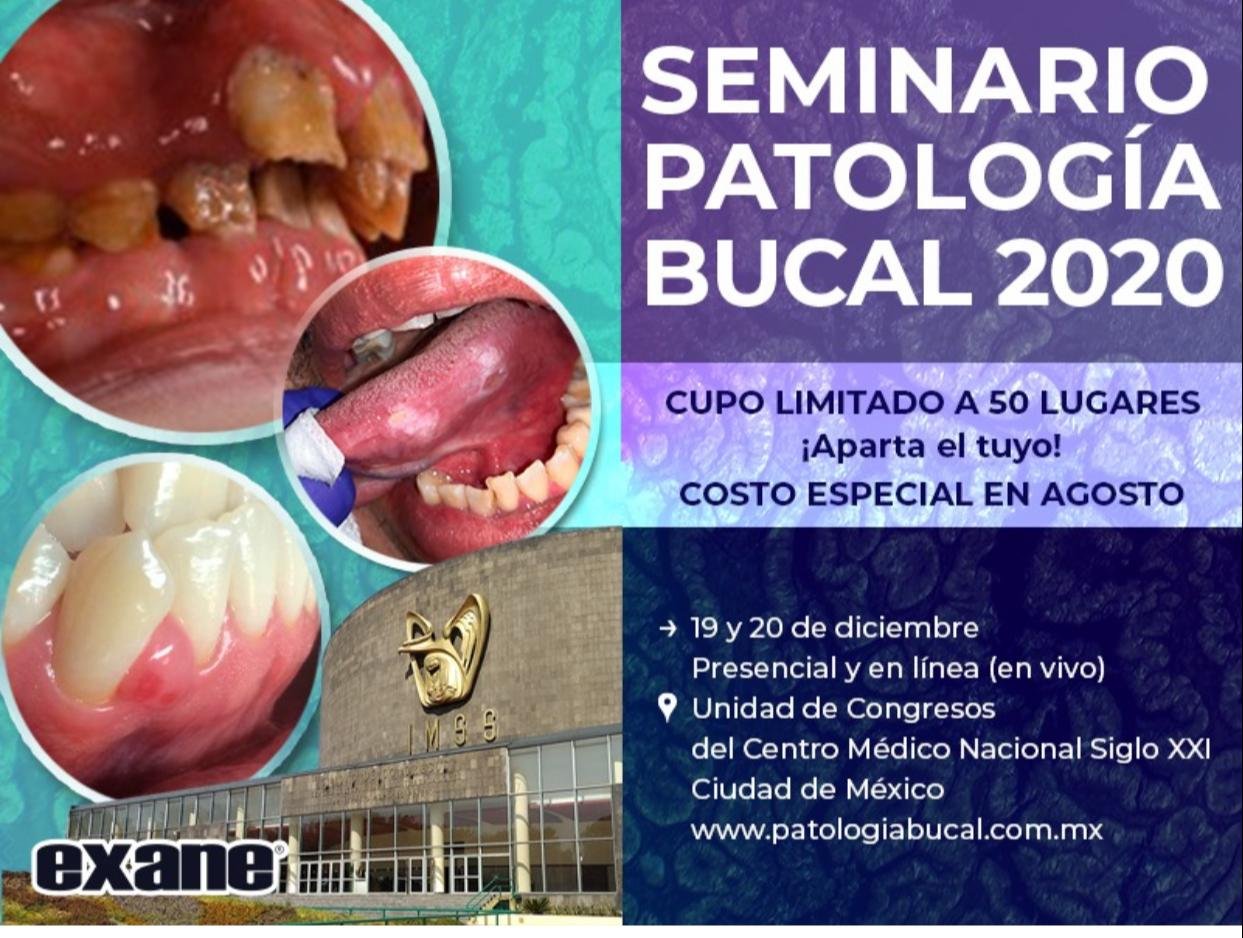 SEMINARIO PATOLOGÍA BUCAL 2020

CUPO LIMITADO A 50 LUGARES
¡Aparta el tuyo!
COSTO ESPECIAL EN AGOSTO

→ 19 y 20 de diciembre
Presencial y en línea (en vivo)
Unidad de Congresos
del Centro Médico Nacional Siglo XXI
Ciudad de México
www.patologiabucal.com.mx

IMSS

exane®